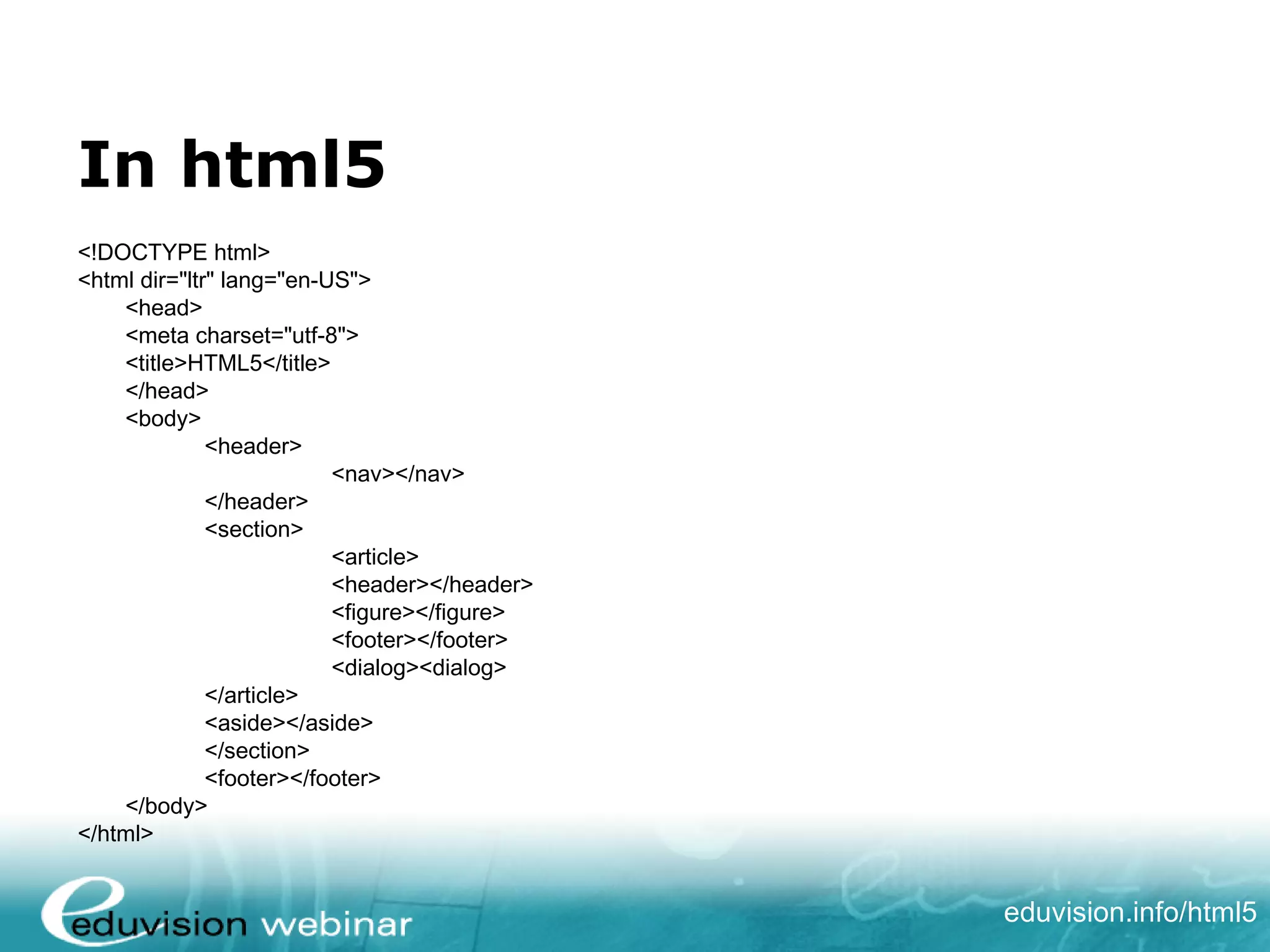 In html5

<!DOCTYPE html>
<html dir="ltr" lang="en-US">
<head>
<meta charset="utf-8">
<title>HTML5</title>
</head>
<body>
<header>
<nav></nav>
</header>
<section>
<article>
<header></header>
<figure></figure>
<footer></footer>
<dialog><dialog>
</article>
<aside></aside>
</section>
<footer></footer>
</body>
</html>

eduvision webinar

eduvision.info/html5